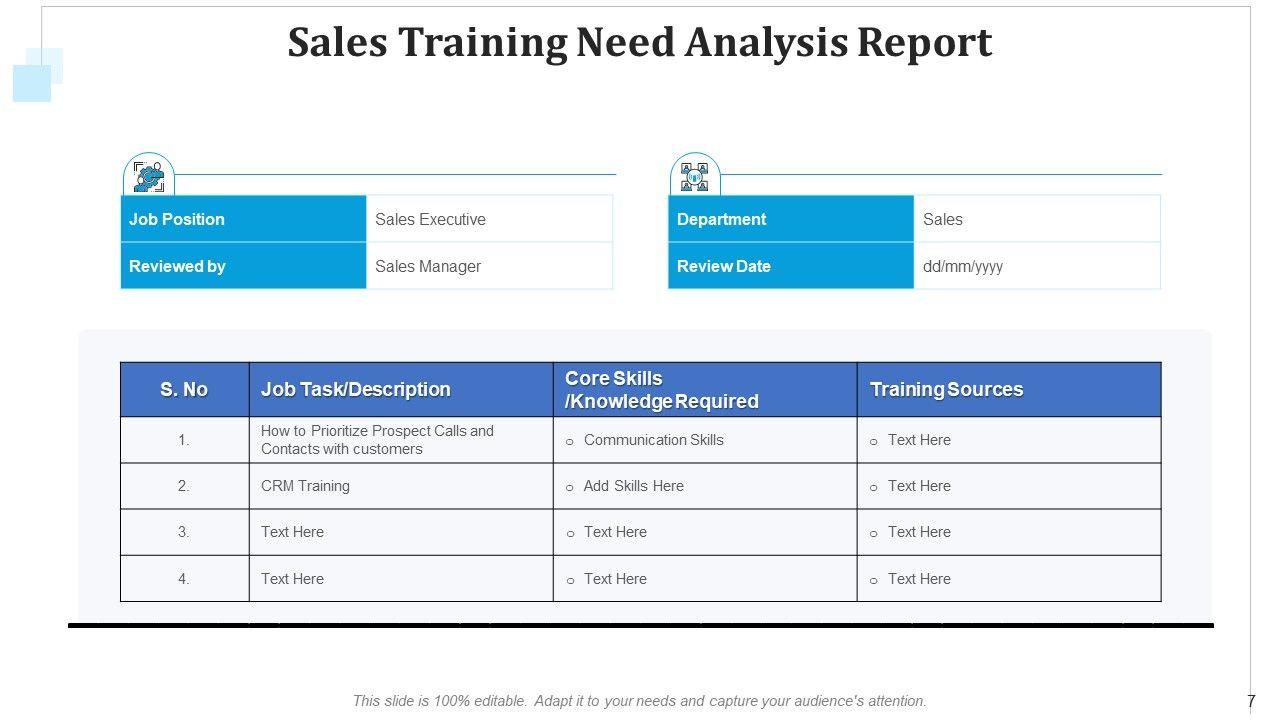 Sales Training Need Analysis Report

| Job Position | Sales Executive |
|---|---|
| Reviewed by | Sales Manager |

| Department | Sales |
|---|---|
| Review Date | dd/mm/yyyy |

| S. No | Job Task/Description | Core Skills /Knowledge Required | Training Sources |
|---|---|---|---|
| 1. | How to Prioritize Prospect Calls and Contacts with customers | o Communication Skills | o Text Here |
| 2. | CRM Training | o Add Skills Here | o Text Here |
| 3. | Text Here | o Text Here | o Text Here |
| 4. | Text Here | o Text Here | o Text Here |

This slide is 100% editable. Adapt it to your needs and capture your audience's attention.

7